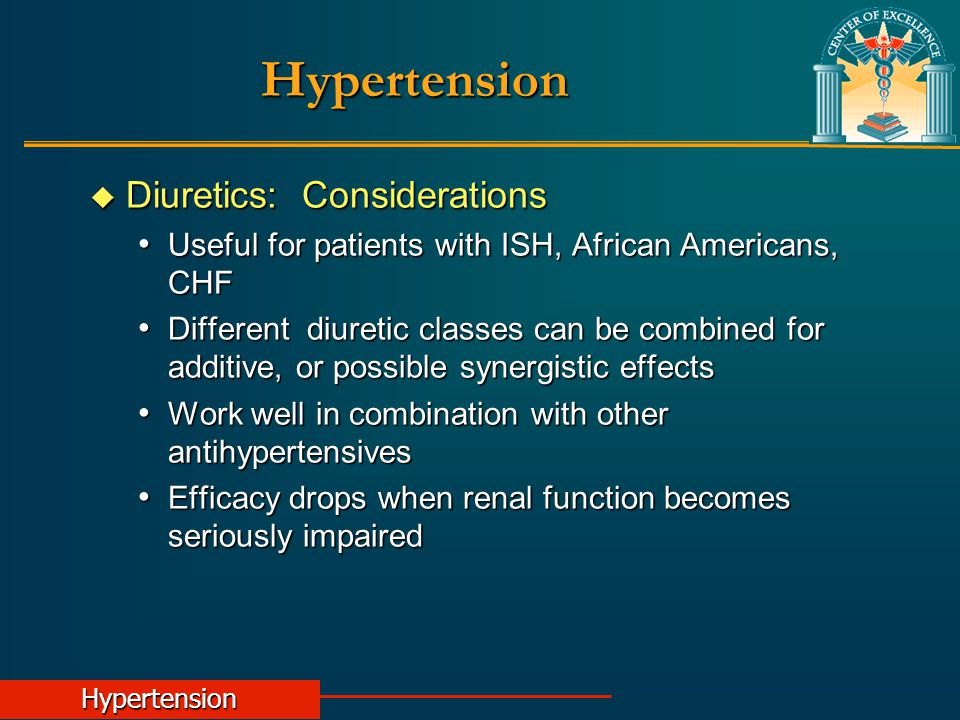 Hypertension

CENTER OF EXCELLENCE

◆ Diuretics: Considerations

• Useful for patients with ISH, African Americans, CHF

• Different diuretic classes can be combined for additive, or possible synergistic effects

• Work well in combination with other antihypertensives

• Efficacy drops when renal function becomes seriously impaired

Hypertension